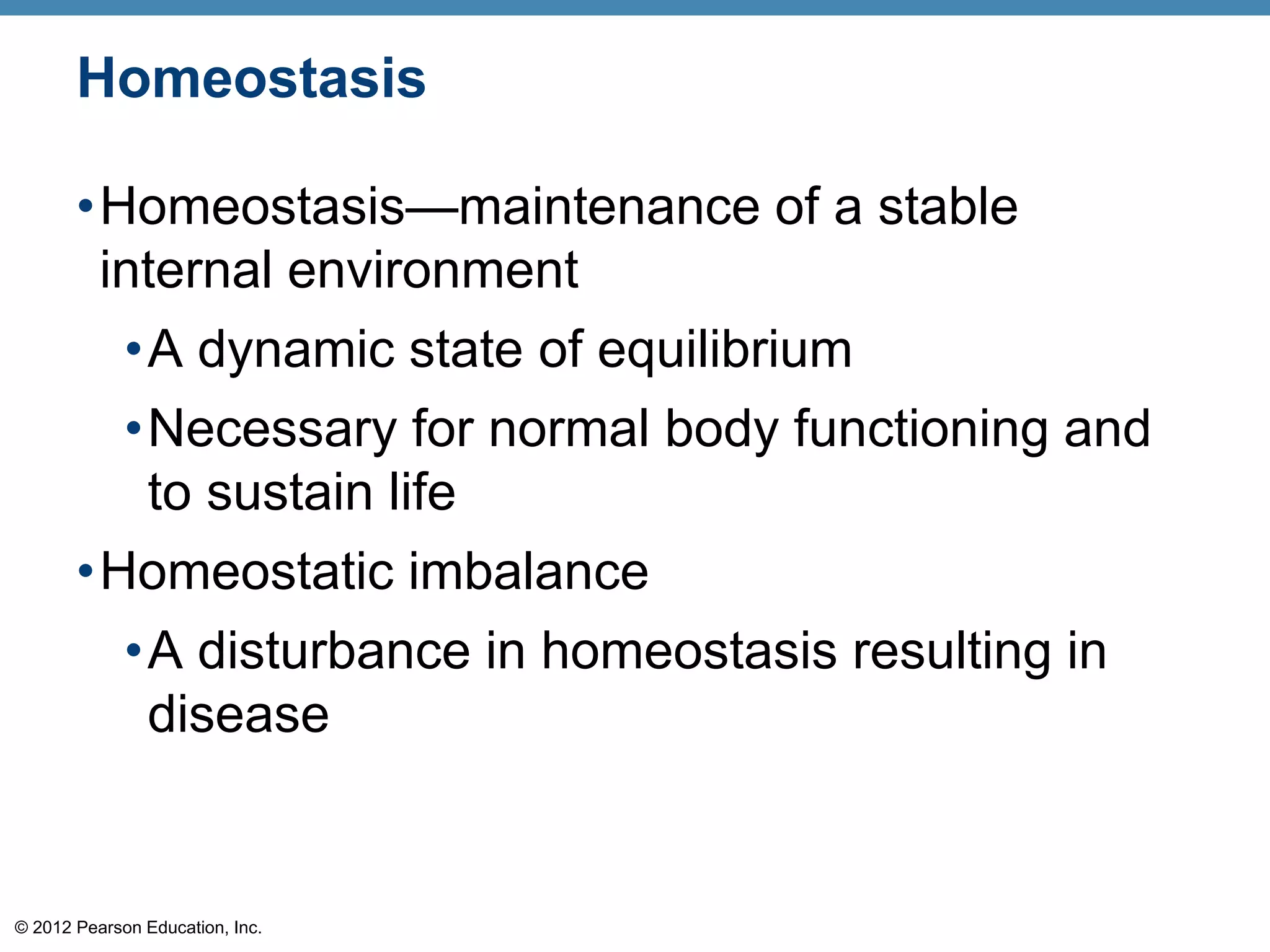 Homeostasis

• Homeostasis—maintenance of a stable internal environment
  • A dynamic state of equilibrium
  • Necessary for normal body functioning and to sustain life
• Homeostatic imbalance
  • A disturbance in homeostasis resulting in disease

© 2012 Pearson Education, Inc.